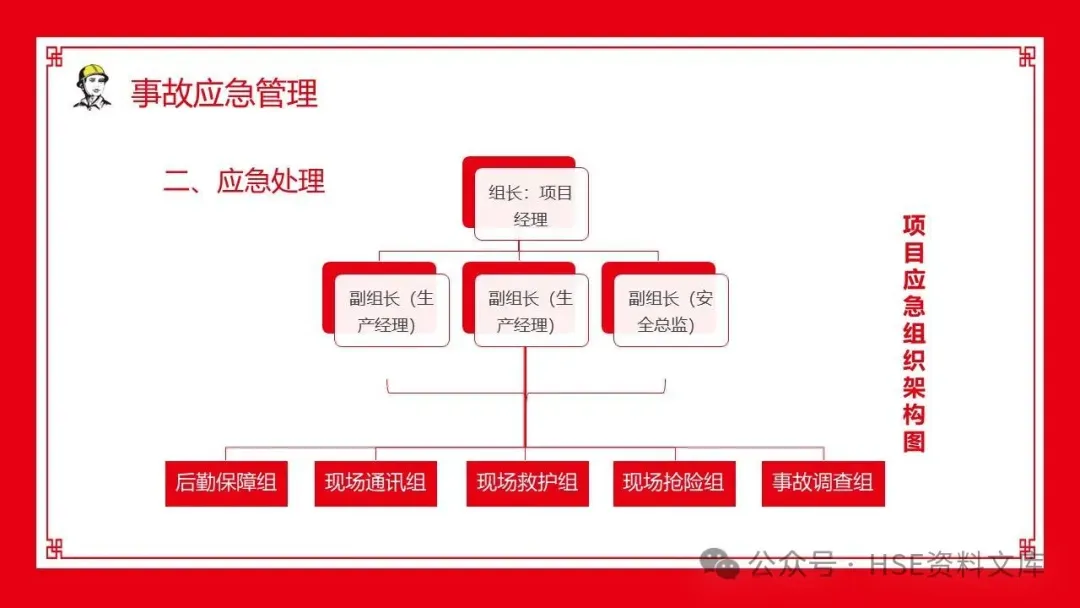 事故应急管理

二、应急处理

组长：项目经理

副组长（生产经理）

副组长（生产经理）

副组长（安全总监）

后勤保障组

现场通讯组

现场救护组

现场抢险组

事故调查组

项目应急组织架构图

公众号 · HSE资料文库